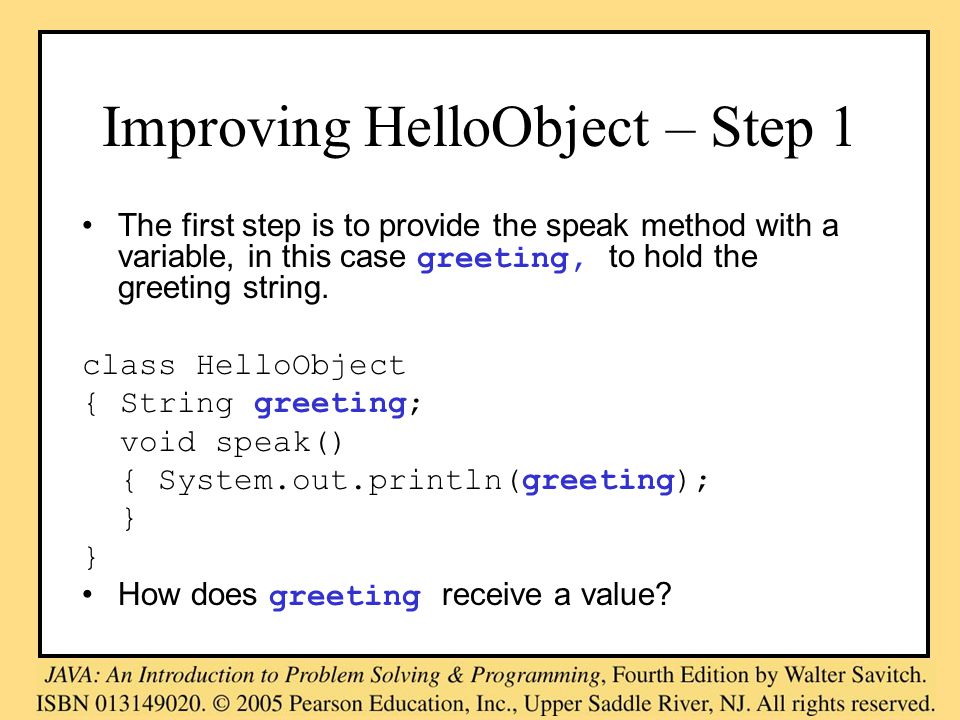 Improving HelloObject – Step 1

• The first step is to provide the speak method with a variable, in this case greeting, to hold the greeting string.

class HelloObject
{ String greeting;
  void speak()
  { System.out.println(greeting);
  }
}

• How does greeting receive a value?

JAVA: An Introduction to Problem Solving & Programming, Fourth Edition by Walter Savitch.
ISBN 013149020. © 2005 Pearson Education, Inc., Upper Saddle River, NJ. All rights reserved.